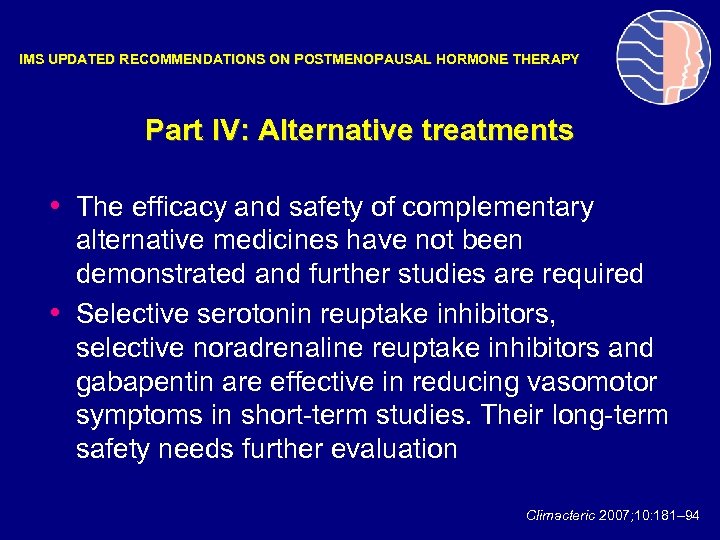 IMS UPDATED RECOMMENDATIONS ON POSTMENOPAUSAL HORMONE THERAPY

Part IV: Alternative treatments

• The efficacy and safety of complementary alternative medicines have not been demonstrated and further studies are required

• Selective serotonin reuptake inhibitors, selective noradrenaline reuptake inhibitors and gabapentin are effective in reducing vasomotor symptoms in short-term studies. Their long-term safety needs further evaluation

Climacteric 2007;10:181–94